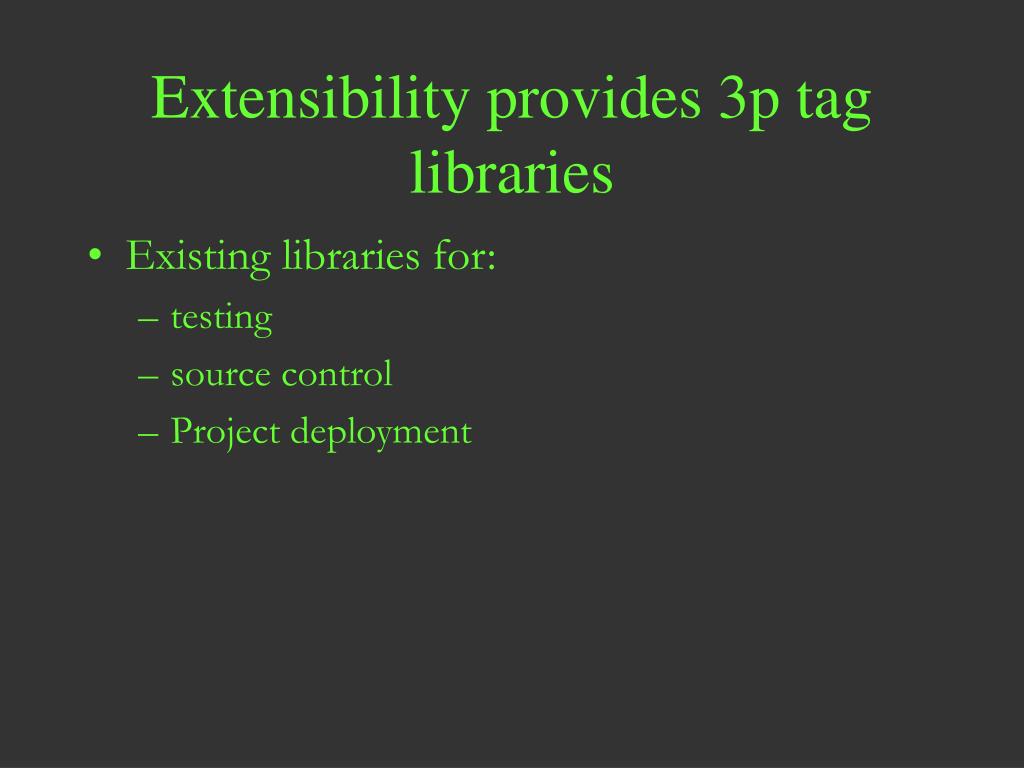 Extensibility provides 3p tag libraries

• Existing libraries for:
– testing
– source control
– Project deployment